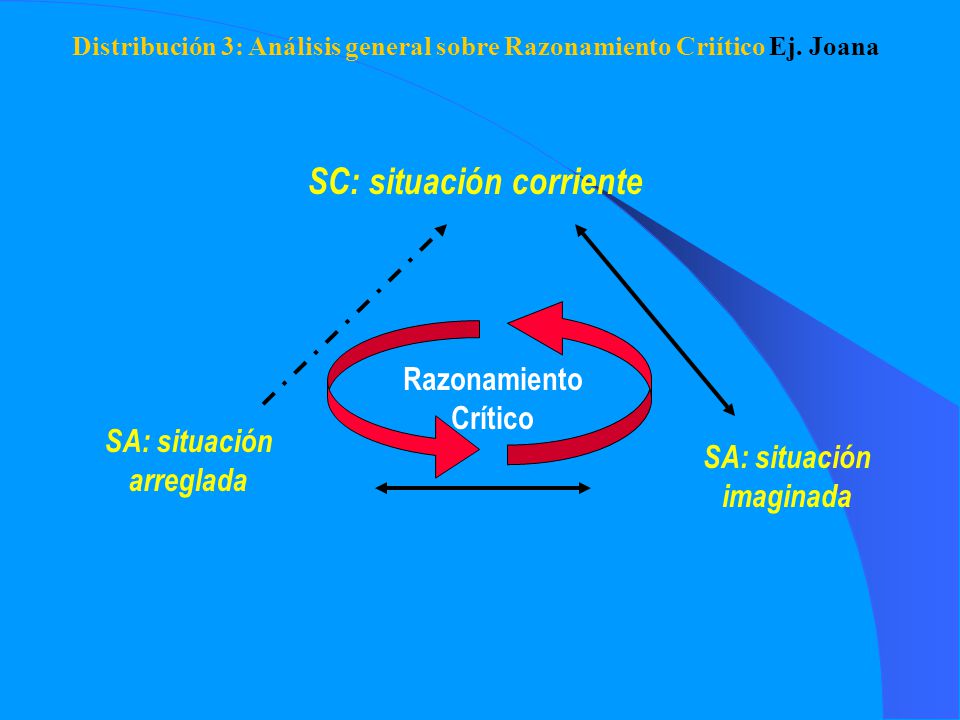 Distribución 3: Análisis general sobre Razonamiento Criítico Ej. Joana

SC: situación corriente

Razonamiento Crítico

SA: situación arreglada

SA: situación imaginada